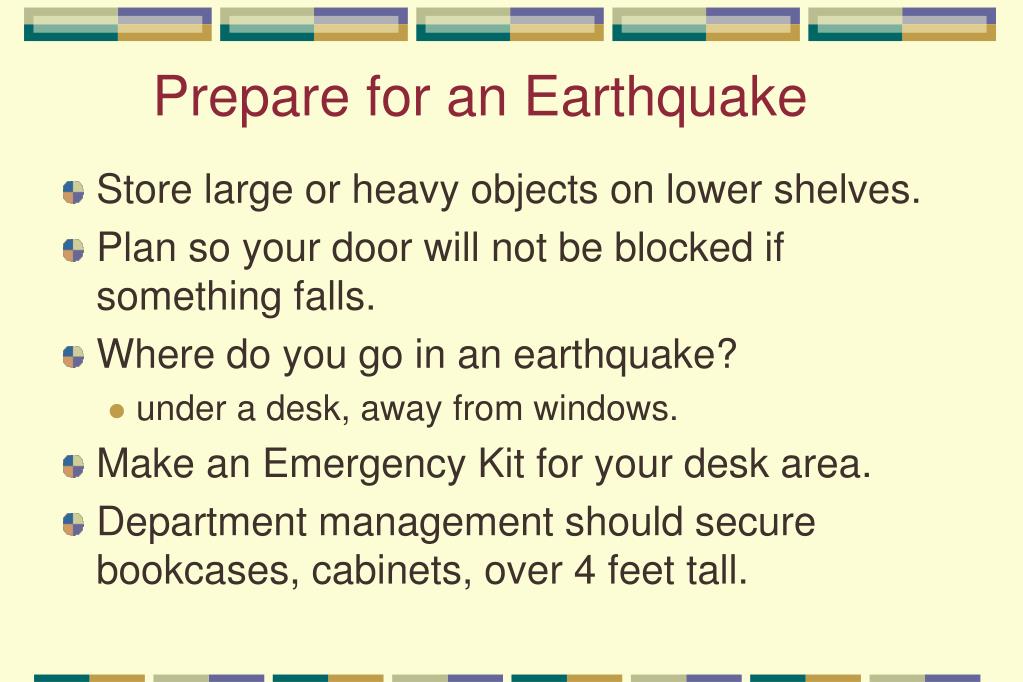 Prepare for an Earthquake

Store large or heavy objects on lower shelves.

Plan so your door will not be blocked if something falls.

Where do you go in an earthquake?

under a desk, away from windows.

Make an Emergency Kit for your desk area.

Department management should secure bookcases, cabinets, over 4 feet tall.